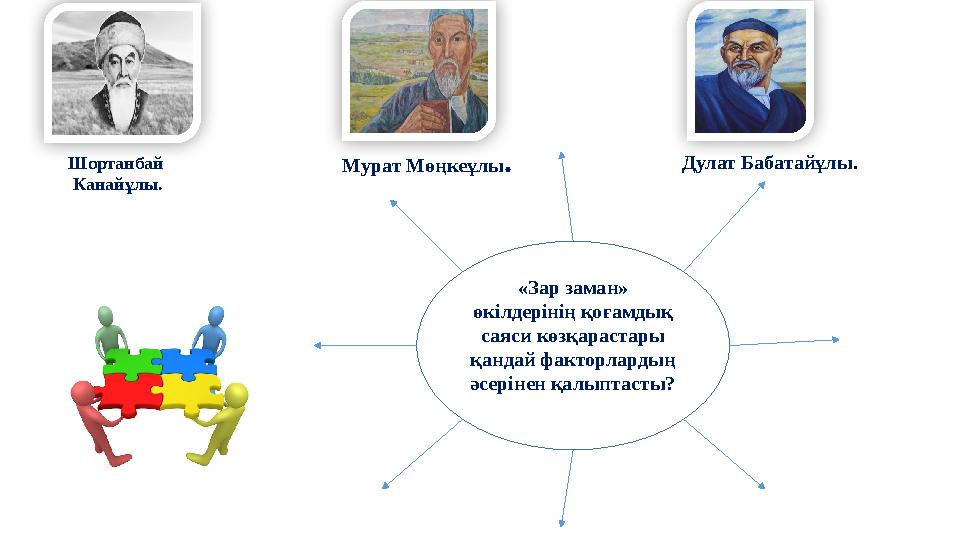 Шортанбай Канайұлы.

Мурат Мөңкеұлы.

Дулат Бабатайұлы.

«Зар заман» өкілдерінің қоғамдық саяси көзқарастары қандай факторлардың әсерінен қалыптасты?